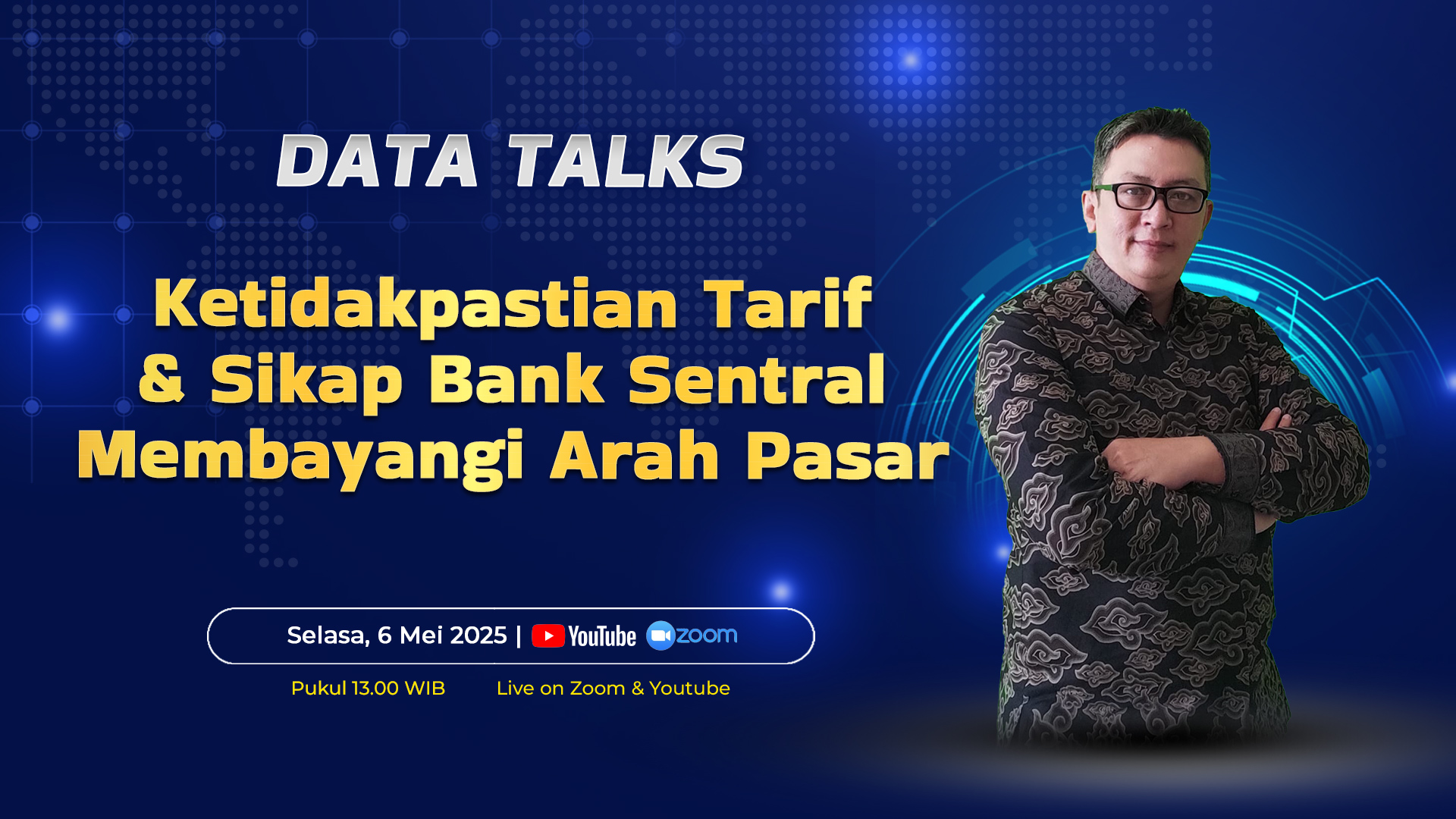 DATA TALKS

Ketidakpastian Tarif & Sikap Bank Sentral Membayangi Arah Pasar

Selasa, 6 Mei 2025 | YouTube zoom

Pukul 13.00 WIB

Live on Zoom & Youtube